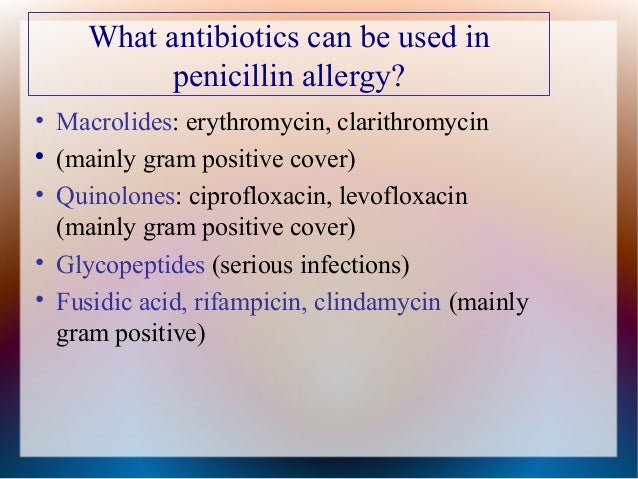 What antibiotics can be used in penicillin allergy?

• Macrolides: erythromycin, clarithromycin

• (mainly gram positive cover)

• Quinolones: ciprofloxacin, levofloxacin (mainly gram positive cover)

• Glycopeptides (serious infections)

• Fusidic acid, rifampicin, clindamycin (mainly gram positive)